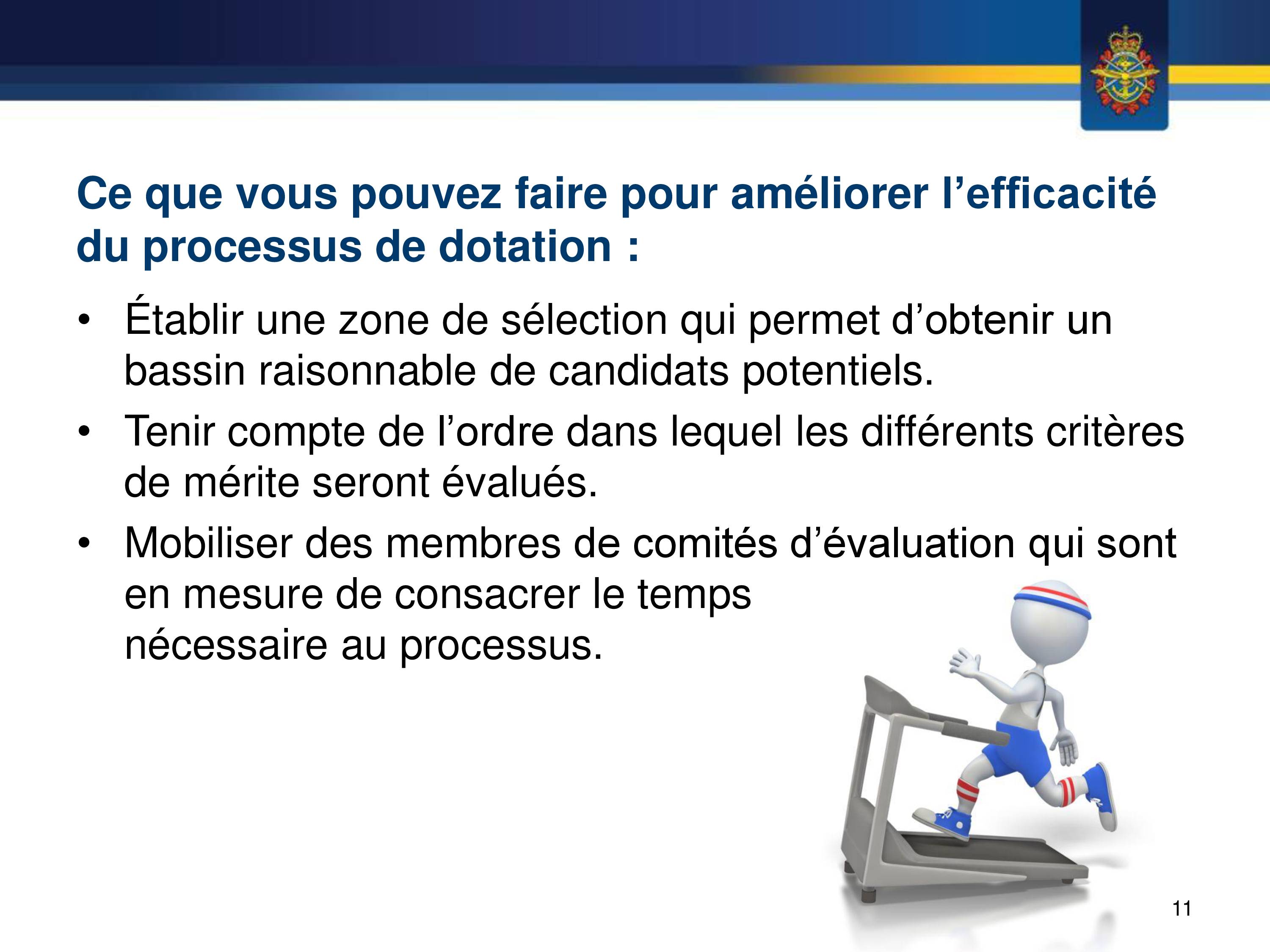 Ce que vous pouvez faire pour améliorer l’efficacité du processus de dotation :

• Établir une zone de sélection qui permet d’obtenir un bassin raisonnable de candidats potentiels.

• Tenir compte de l’ordre dans lequel les différents critères de mérite seront évalués.

• Mobiliser des membres de comités d’évaluation qui sont en mesure de consacrer le temps nécessaire au processus.

11